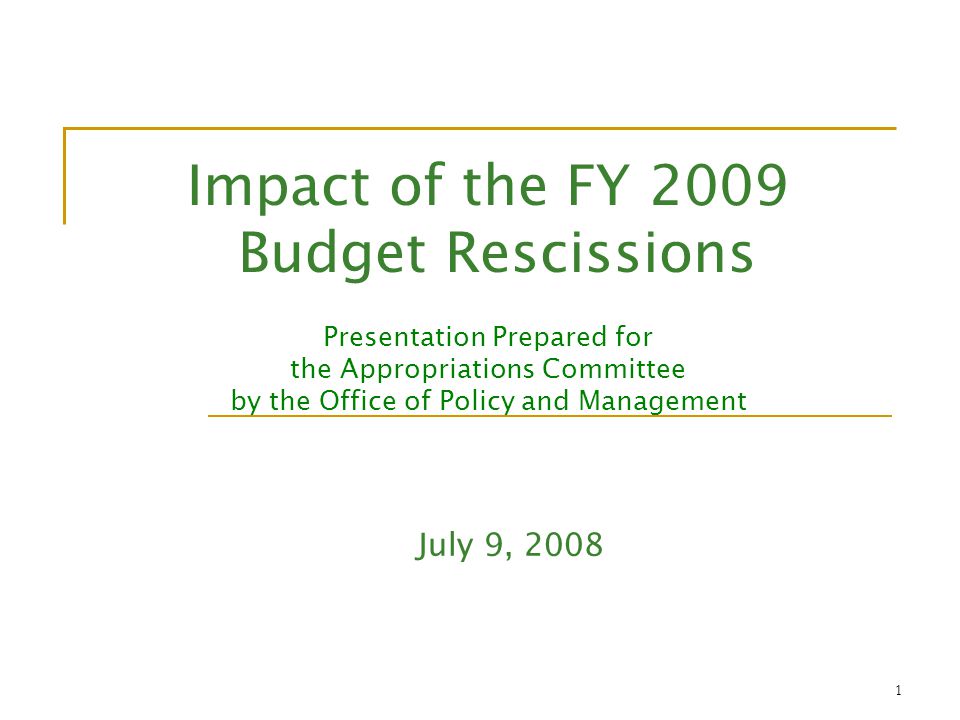 Impact of the FY 2009 Budget Rescissions

Presentation Prepared for the Appropriations Committee by the Office of Policy and Management

July 9, 2008

1